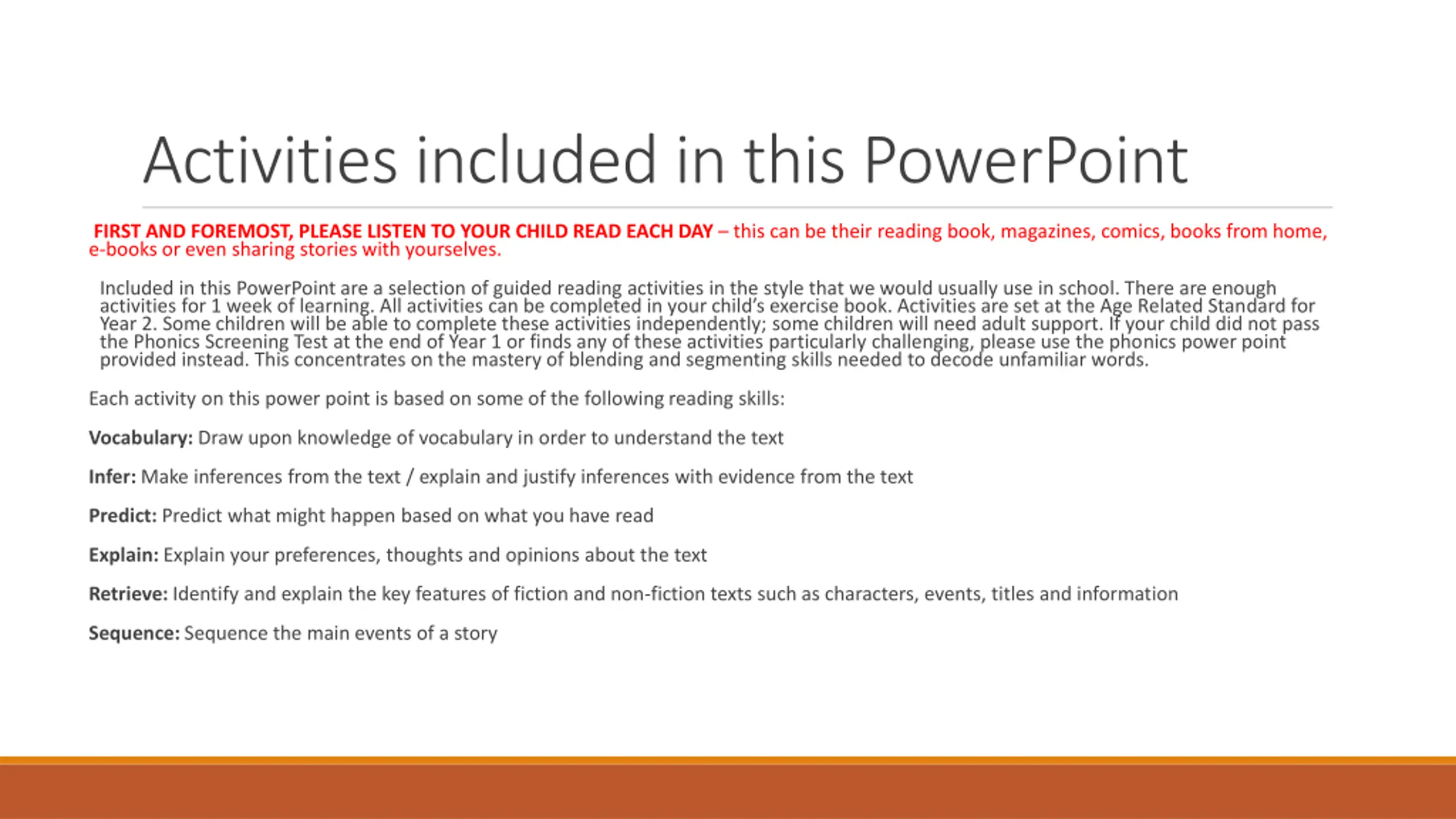 Activities included in this PowerPoint

FIRST AND FOREMOST, PLEASE LISTEN TO YOUR CHILD READ EACH DAY – this can be their reading book, magazines, comics, books from home, e-books or even sharing stories with yourselves.

Included in this PowerPoint are a selection of guided reading activities in the style that we would usually use in school. There are enough activities for 1 week of learning. All activities can be completed in your child's exercise book. Activities are set at the Age Related Standard for Year 2. Some children will be able to complete these activities independently; some children will need adult support. If your child did not pass the Phonics Screening Test at the end of Year 1 or finds any of these activities particularly challenging, please use the phonics power point provided instead. This concentrates on the mastery of blending and segmenting skills needed to decode unfamiliar words.

Each activity on this power point is based on some of the following reading skills:

Vocabulary: Draw upon knowledge of vocabulary in order to understand the text

Infer: Make inferences from the text / explain and justify inferences with evidence from the text

Predict: Predict what might happen based on what you have read

Explain: Explain your preferences, thoughts and opinions about the text

Retrieve: Identify and explain the key features of fiction and non-fiction texts such as characters, events, titles and information

Sequence: Sequence the main events of a story